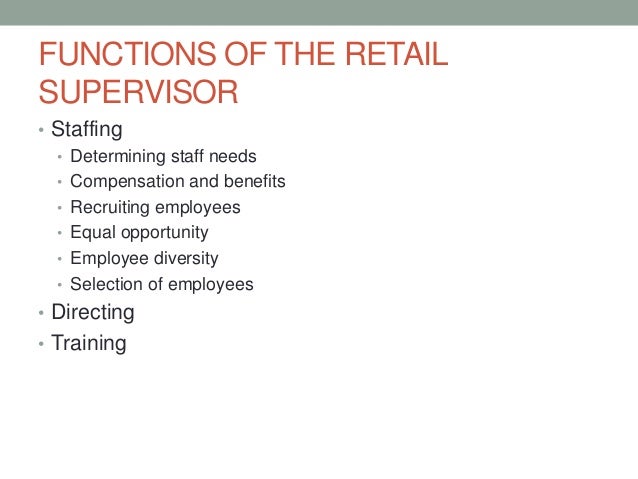 FUNCTIONS OF THE RETAIL SUPERVISOR

• Staffing
  • Determining staff needs
  • Compensation and benefits
  • Recruiting employees
  • Equal opportunity
  • Employee diversity
  • Selection of employees
• Directing
• Training